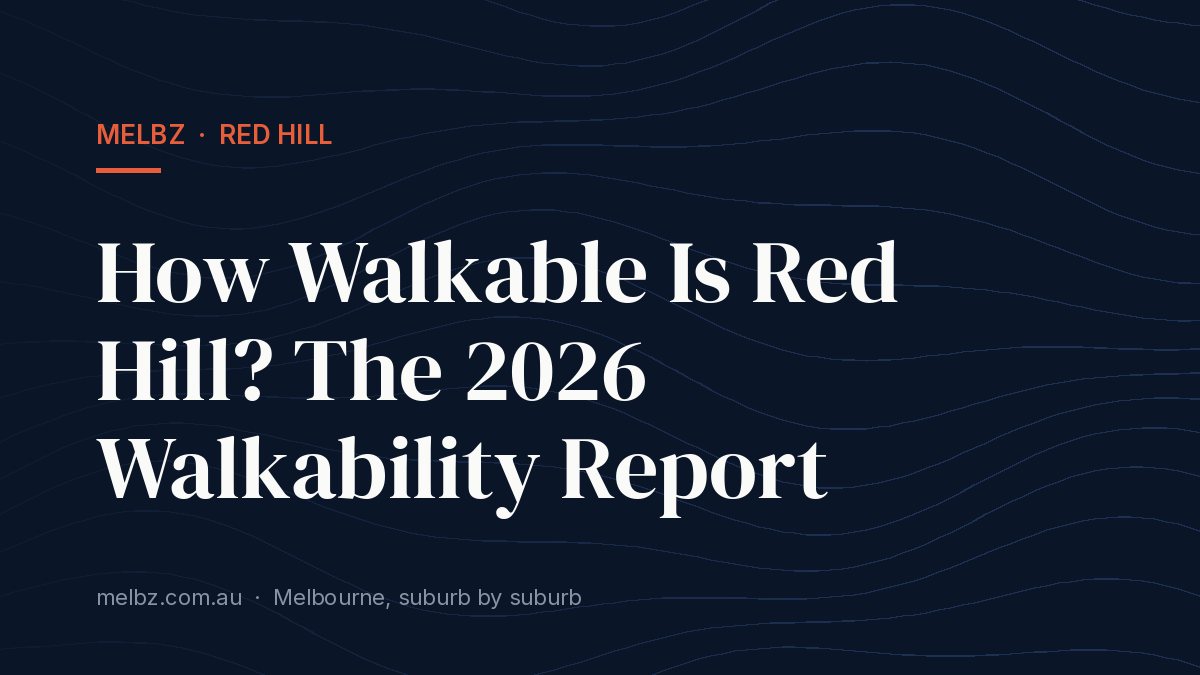 MELBZ · RED HILL

How Walkable Is Red Hill? The 2026 Walkability Report

melbz.com.au · Melbourne, suburb by suburb